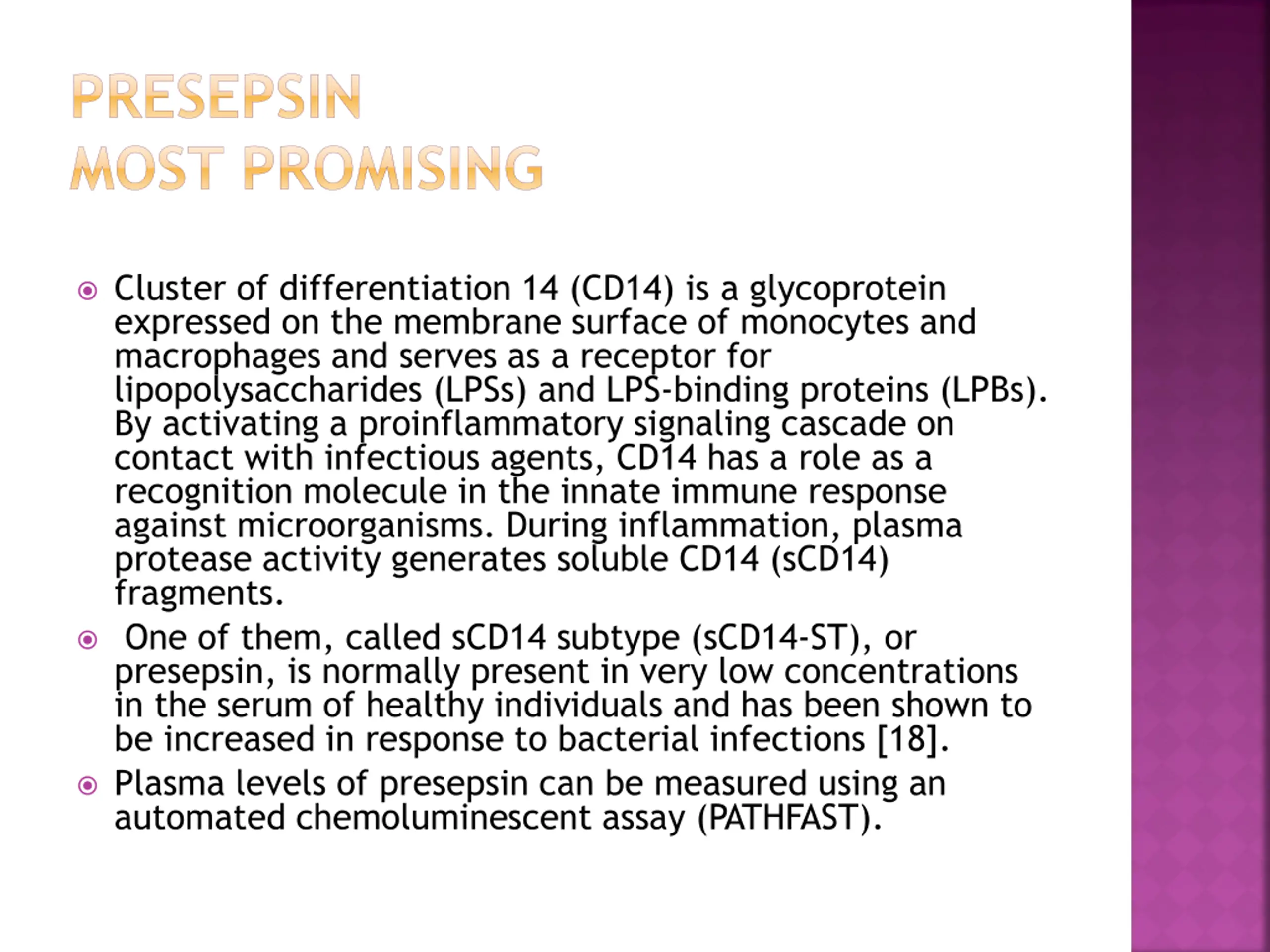 PRESEPSIN
MOST PROMISING

Cluster of differentiation 14 (CD14) is a glycoprotein expressed on the membrane surface of monocytes and macrophages and serves as a receptor for lipopolysaccharides (LPSs) and LPS-binding proteins (LPBs). By activating a proinflammatory signaling cascade on contact with infectious agents, CD14 has a role as a recognition molecule in the innate immune response against microorganisms. During inflammation, plasma protease activity generates soluble CD14 (sCD14) fragments.

One of them, called sCD14 subtype (sCD14-ST), or presepsin, is normally present in very low concentrations in the serum of healthy individuals and has been shown to be increased in response to bacterial infections [18].

Plasma levels of presepsin can be measured using an automated chemoluminescent assay (PATHFAST).